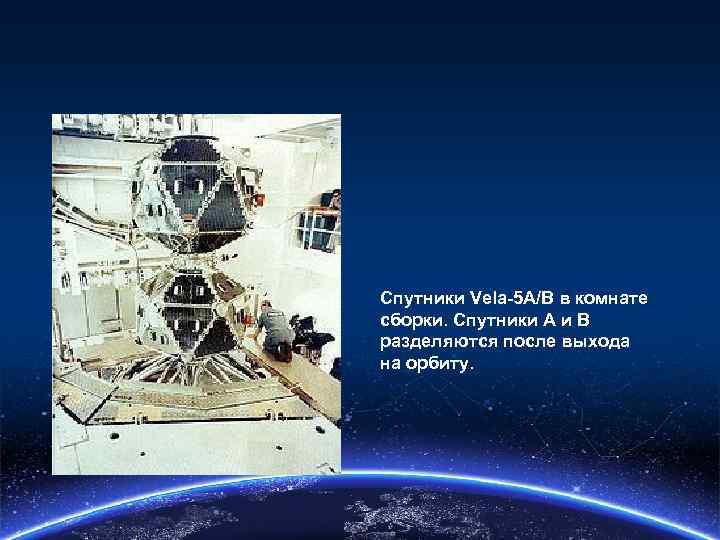 Спутники Vela-5A/B в комнате сборки. Спутники A и B разделяются после выхода на орбиту.